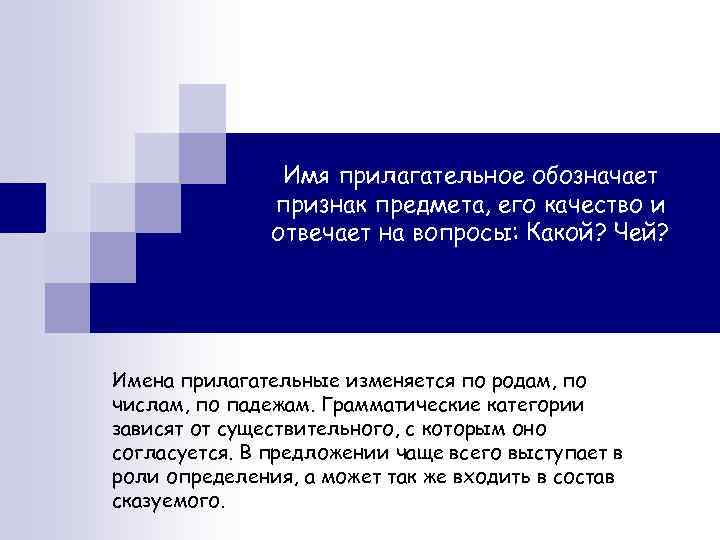 Имя прилагательное обозначает признак предмета, его качество и отвечает на вопросы: Какой? Чей?

Имена прилагательные изменяется по родам, по числам, по падежам. Грамматические категории зависят от существительного, с которым оно согласуется. В предложении чаще всего выступает в роли определения, а может так же входить в состав сказуемого.